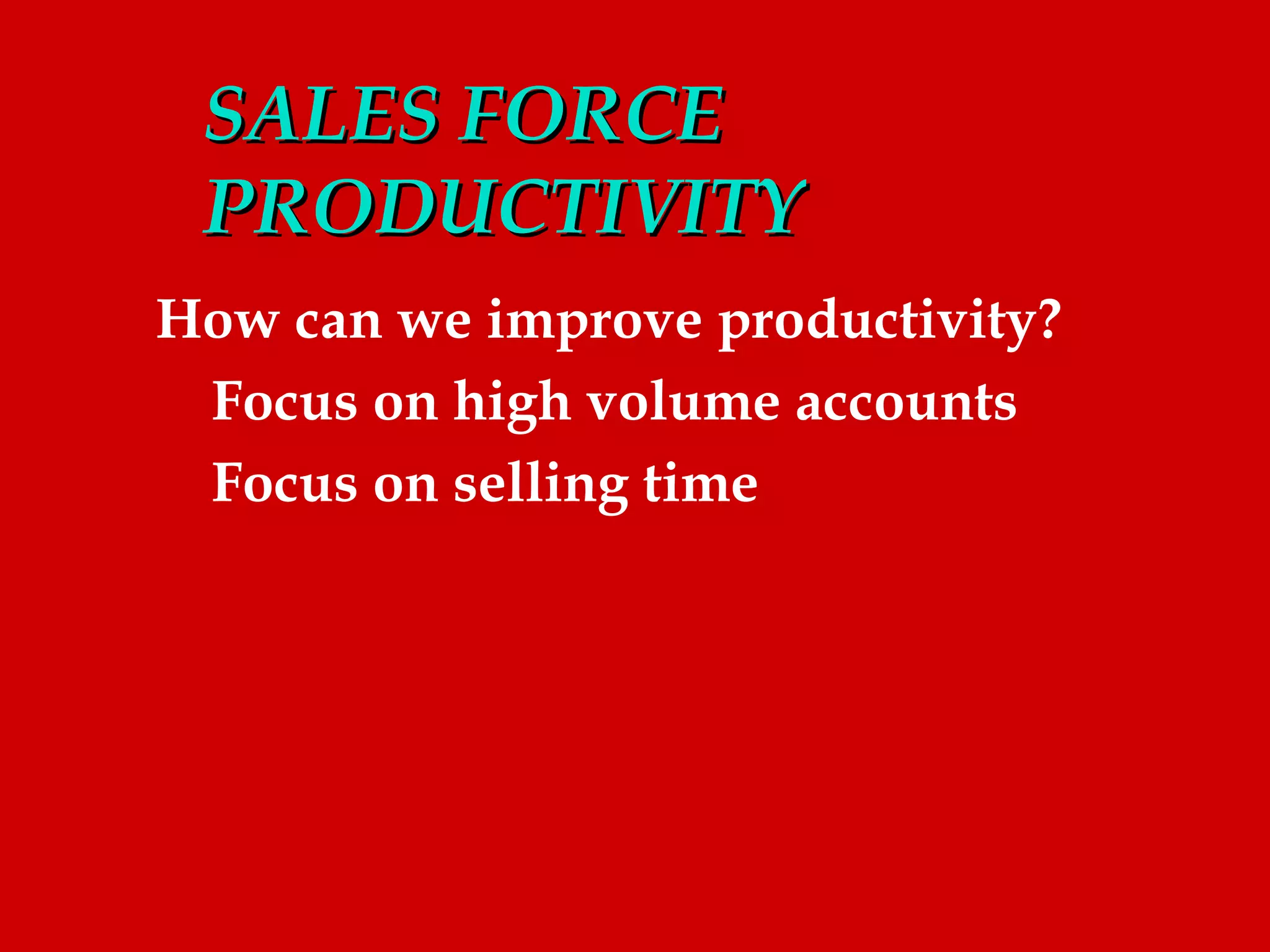 SALES FORCE PRODUCTIVITY

How can we improve productivity?

Focus on high volume accounts

Focus on selling time